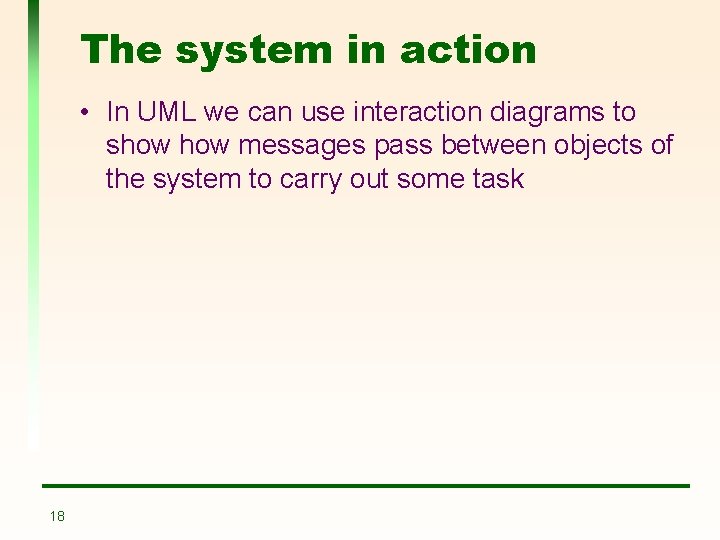 The system in action

• In UML we can use interaction diagrams to show how messages pass between objects of the system to carry out some task

18